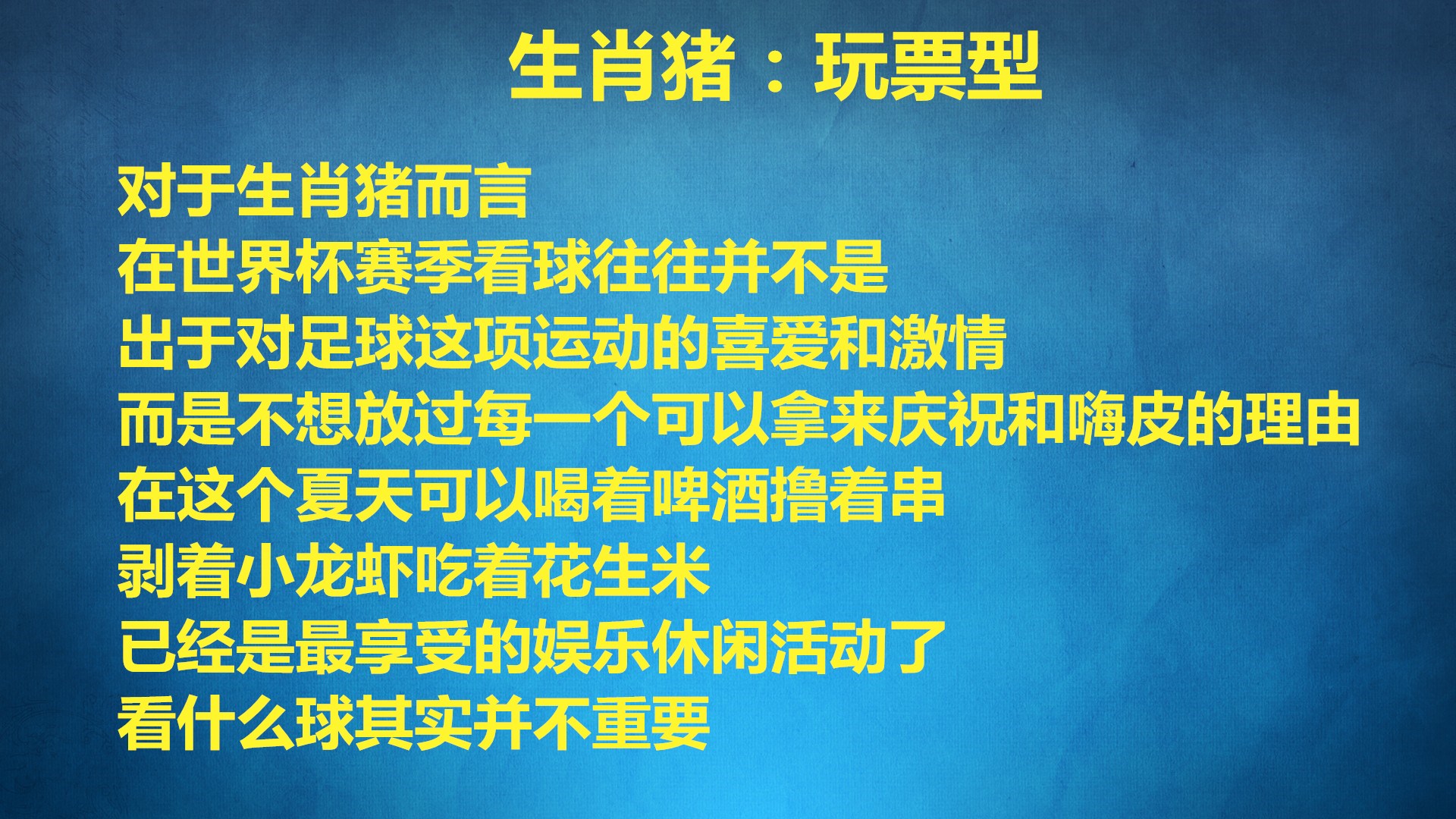 生肖猪：玩票型

对于生肖猪而言
在世界杯赛季看球往往并不是
出于对足球这项运动的喜爱和激情
而是不想放过每一个可以拿来庆祝和嗨皮的理由
在这个夏天可以喝着啤酒撸着串
剥着小龙虾吃着花生米
已经是最享受的娱乐休闲活动了
看什么球其实并不重要